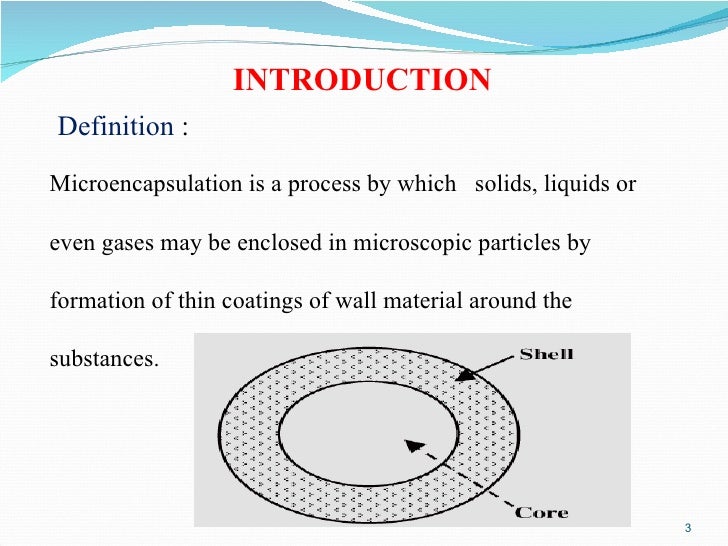 INTRODUCTION

Definition :

Microencapsulation is a process by which solids, liquids or even gases may be enclosed in microscopic particles by formation of thin coatings of wall material around the substances.

Shell

Core

3